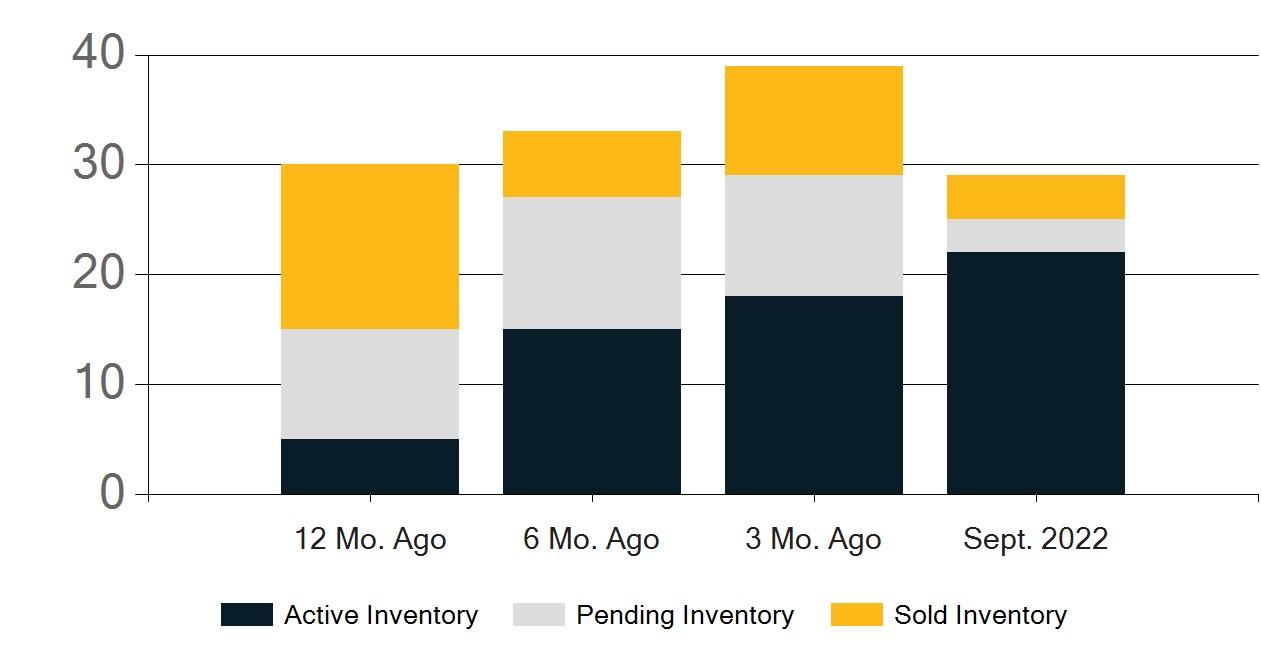 40
30
20
10
0

12 Mo. Ago
6 Mo. Ago
3 Mo. Ago
Sept. 2022

Active Inventory
Pending Inventory
Sold Inventory